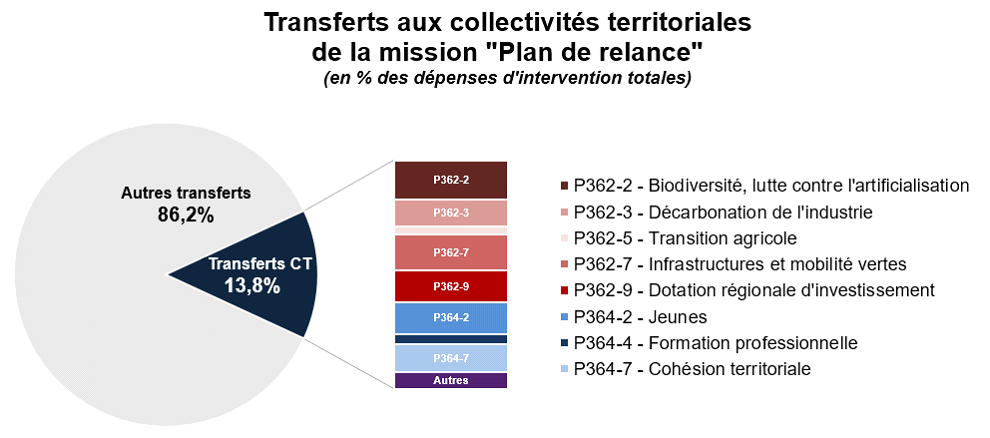 Transferts aux collectivités territoriales de la mission "Plan de relance"
(en % des dépenses d'intervention totales)

Autres transferts
86,2%

Transferts CT
13,8%

P362-2
P362-3
P362-7
P362-9
P364-2
P364-7
Autres

P362-2 - Biodiversité, lutte contre l'artificialisation
P362-3 - Décarbonation de l'industrie
P362-5 - Transition agricole
P362-7 - Infrastructures et mobilité vertes
P362-9 - Dotation régionale d'investissement
P364-2 - Jeunes
P364-4 - Formation professionnelle
P364-7 - Cohésion territoriale